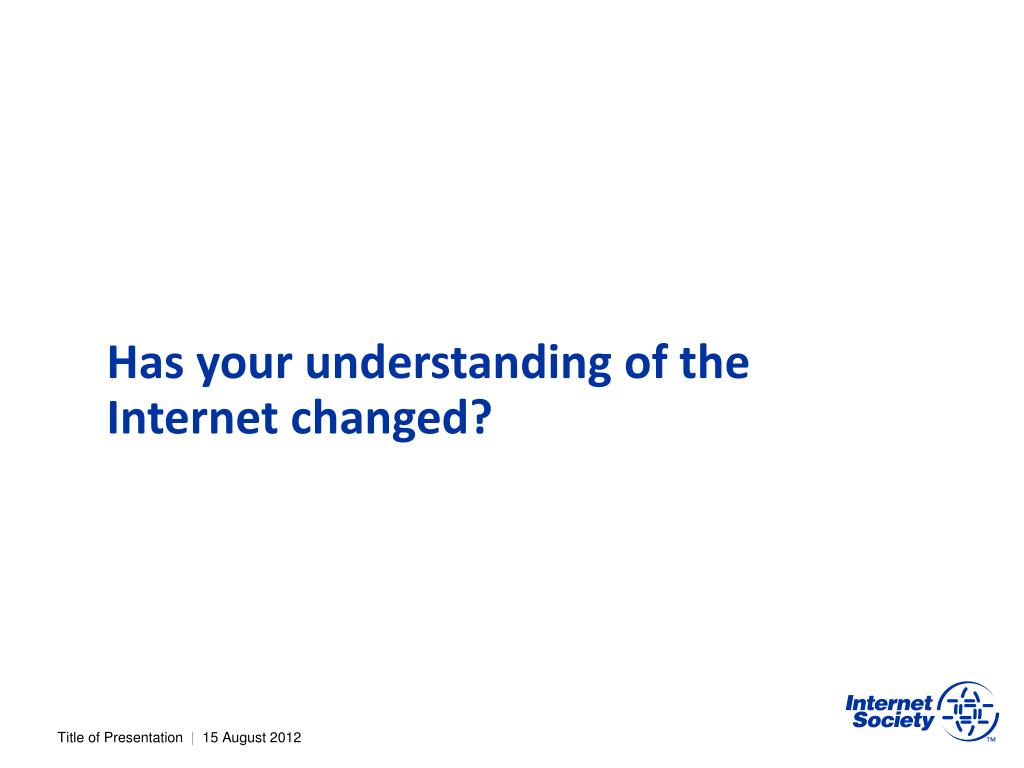 Has your understanding of the Internet changed?

Title of Presentation | 15 August 2012

Internet Society ™